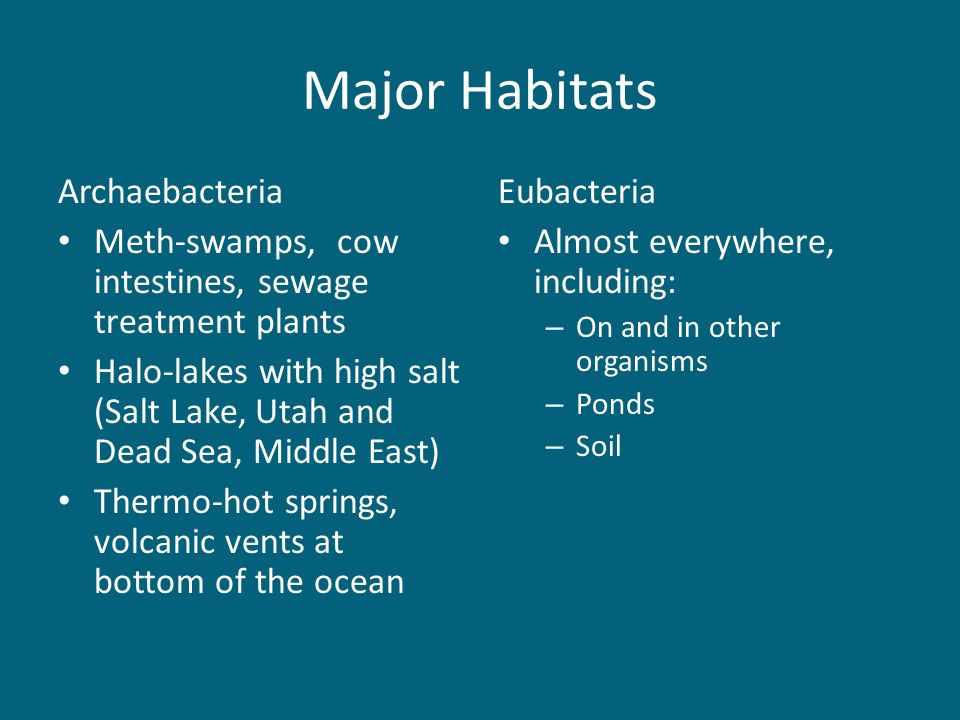 Major Habitats

Archaebacteria

• Meth-swamps,  cow intestines, sewage treatment plants
• Halo-lakes with high salt (Salt Lake, Utah and Dead Sea, Middle East)
• Thermo-hot springs, volcanic vents at bottom of the ocean

Eubacteria

• Almost everywhere, including:
– On and in other organisms
– Ponds
– Soil